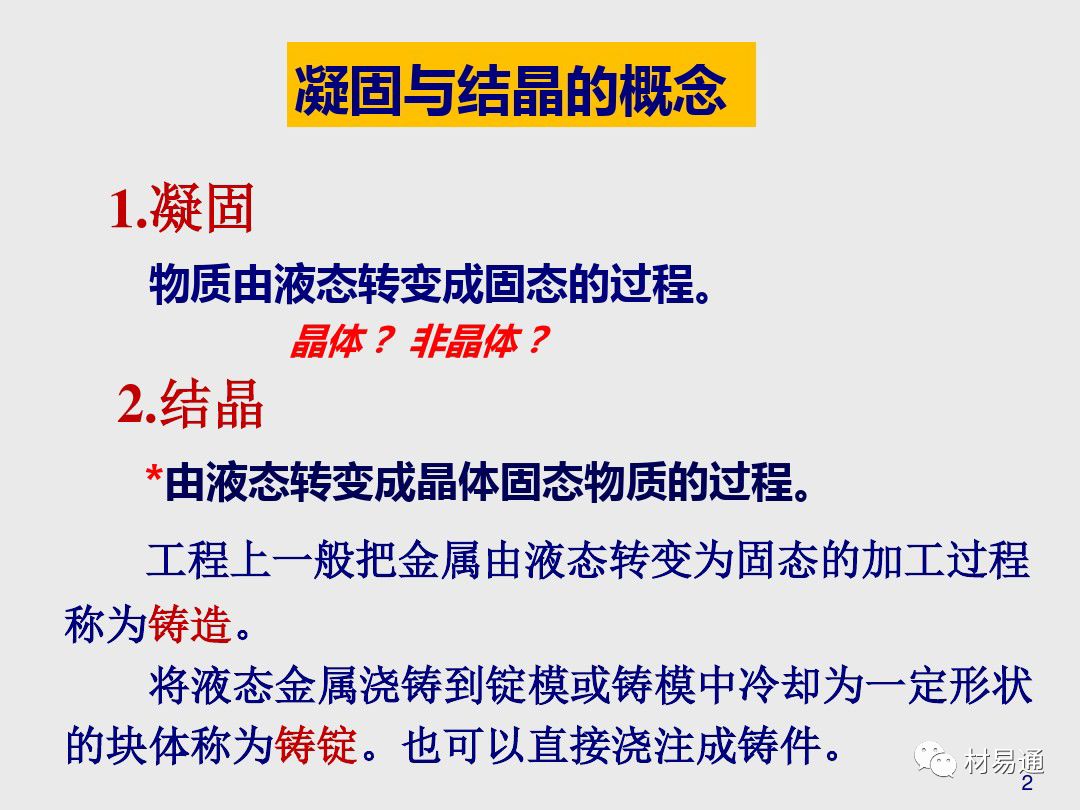 凝固与结晶的概念

1.凝固

物质由液态转变成固态的过程。

晶体？ 非晶体？

2.结晶

*由液态转变成晶体固态物质的过程。

工程上一般把金属由液态转变为固态的加工过程称为铸造。

将液态金属浇铸到锭模或铸模中冷却为一定形状的块体称为铸锭。也可以直接浇注成铸件。

材易通

2